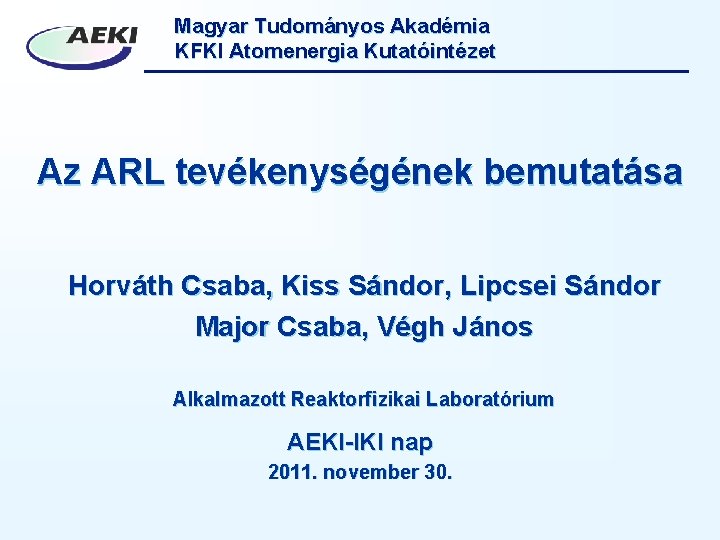 AEKI

Magyar Tudományos Akadémia
KFKI Atomenergia Kutatóintézet

Az ARL tevékenységének bemutatása

Horváth Csaba, Kiss Sándor, Lipcsei Sándor
Major Csaba, Végh János

Alkalmazott Reaktorfizikai Laboratórium

AEKI-IKI nap
2011. november 30.